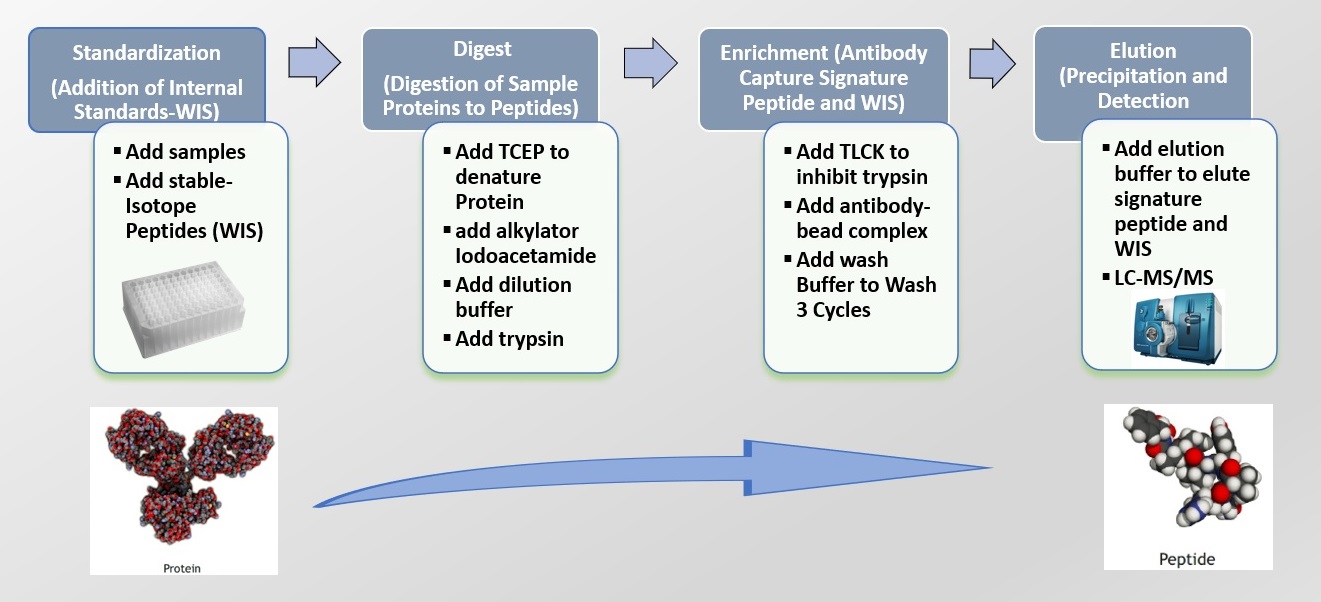 Standardization
(Addition of Internal Standards-WIS)

▪ Add samples
▪ Add stable-Isotope Peptides (WIS)

Digest
(Digestion of Sample Proteins to Peptides)

▪ Add TCEP to denature Protein
▪ add alkylator Iodoacetamide
▪ Add dilution buffer
▪ Add trypsin

Enrichment (Antibody Capture Signature Peptide and WIS)

▪ Add TLCK to inhibit trypsin
▪ Add antibody-bead complex
▪ Add wash Buffer to Wash 3 Cycles

Elution
(Precipitation and Detection

▪ Add elution buffer to elute signature peptide and WIS
▪ LC-MS/MS

Protein

Peptide